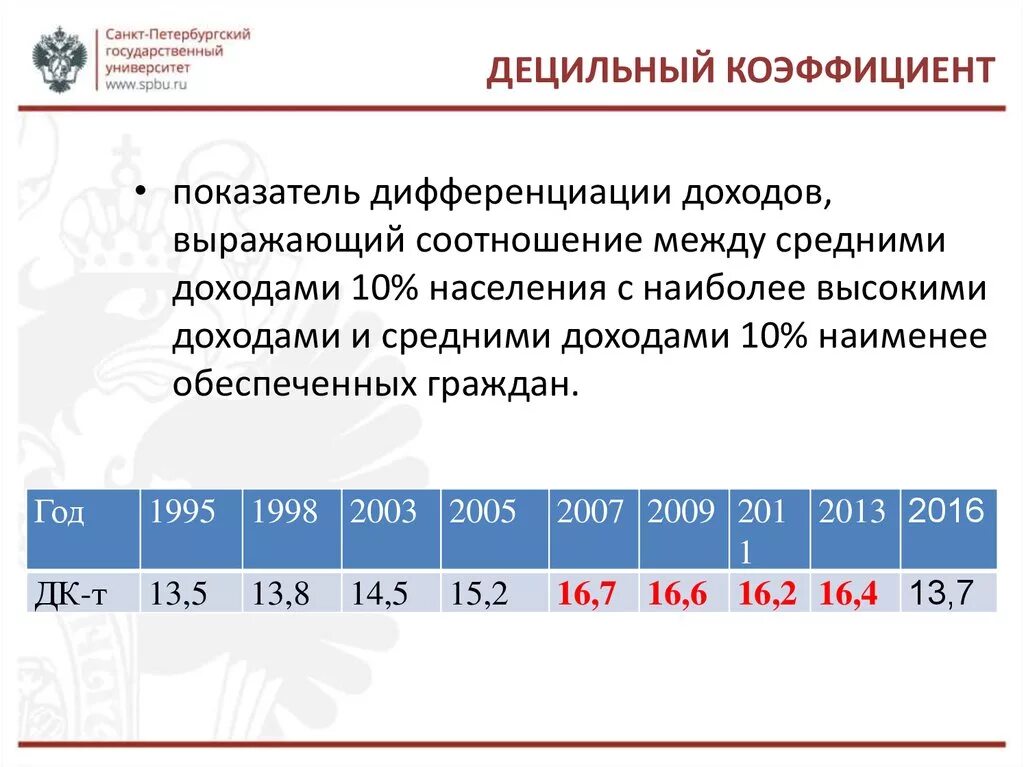 Санкт-Петербургский государственный университет www.spbu.ru

ДЕЦИЛЬНЫЙ КОЭФФИЦИЕНТ

• показатель дифференциации доходов, выражающий соотношение между средними доходами 10% населения с наиболее высокими доходами и средними доходами 10% наименее обеспеченных граждан.

| Год | 1995 | 1998 | 2003 | 2005 | 2007 | 2009 | 2011 | 2013 | 2016 |
|---|---|---|---|---|---|---|---|---|---|
| ДК-т | 13,5 | 13,8 | 14,5 | 15,2 | 16,7 | 16,6 | 16,2 | 16,4 | 13,7 |